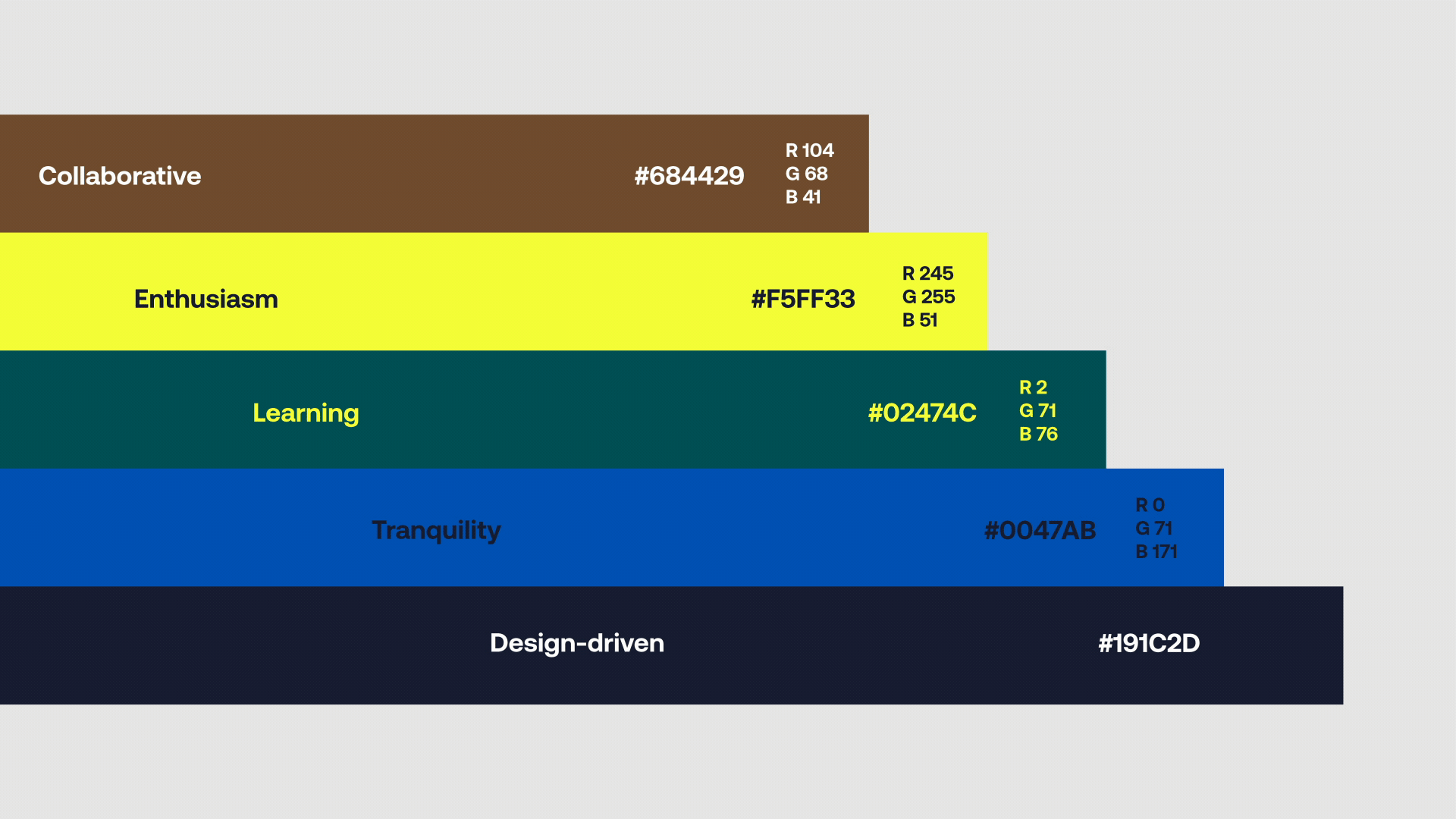 Collaborative
#684429
R 104
G 68
B 41

Enthusiasm
#F5FF33
R 245
G 255
B 51

Learning
#02474C
R 2
G 71
B 76

Tranquility
#0047AB
R 0
G 71
B 171

Design-driven
#191C2D